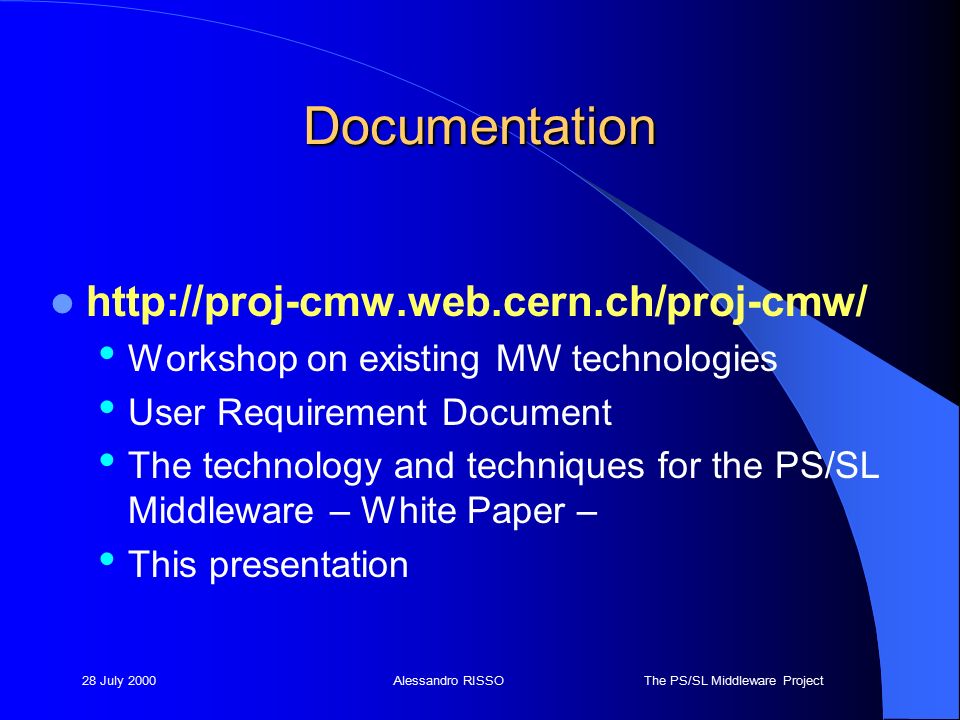 Documentation

- http://proj-cmw.web.cern.ch/proj-cmw/
  - Workshop on existing MW technologies
  - User Requirement Document
  - The technology and techniques for the PS/SL Middleware – White Paper –
  - This presentation

28 July 2000 Alessandro RISSO The PS/SL Middleware Project